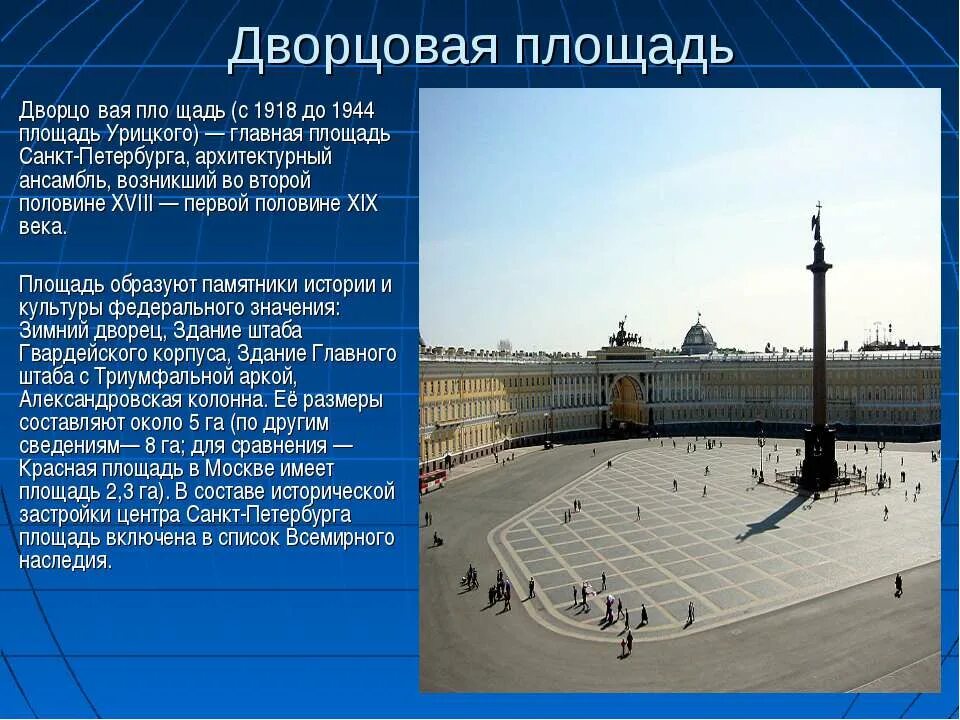 Дворцовая площадь

Дворцо вая пло щадь (с 1918 до 1944 площадь Урицкого) — главная площадь Санкт-Петербурга, архитектурный ансамбль, возникший во второй половине XVIII — первой половине XIX века.

Площадь образуют памятники истории и культуры федерального значения: Зимний дворец, Здание штаба Гвардейского корпуса, Здание Главного штаба с Триумфальной аркой, Александровская колонна. Её размеры составляют около 5 га (по другим сведениям— 8 га; для сравнения — Красная площадь в Москве имеет площадь 2,3 га). В составе исторической застройки центра Санкт-Петербурга площадь включена в список Всемирного наследия.